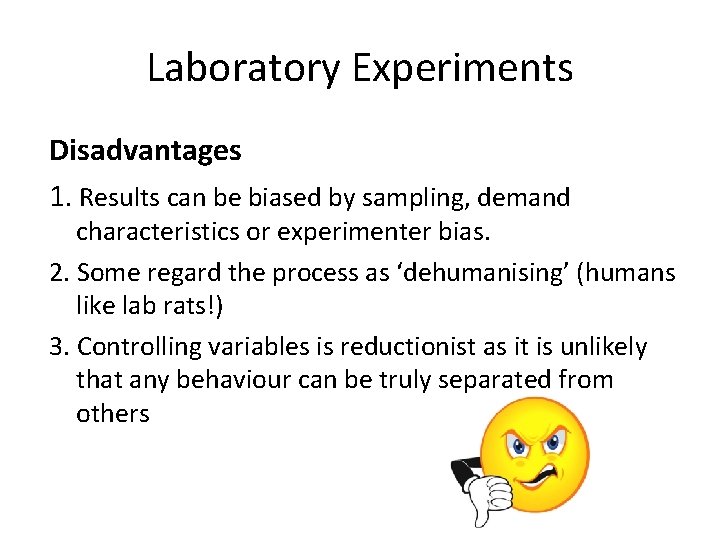 Laboratory Experiments

Disadvantages

1. Results can be biased by sampling, demand characteristics or experimenter bias.

2. Some regard the process as ‘dehumanising’ (humans like lab rats!)

3. Controlling variables is reductionist as it is unlikely that any behaviour can be truly separated from others